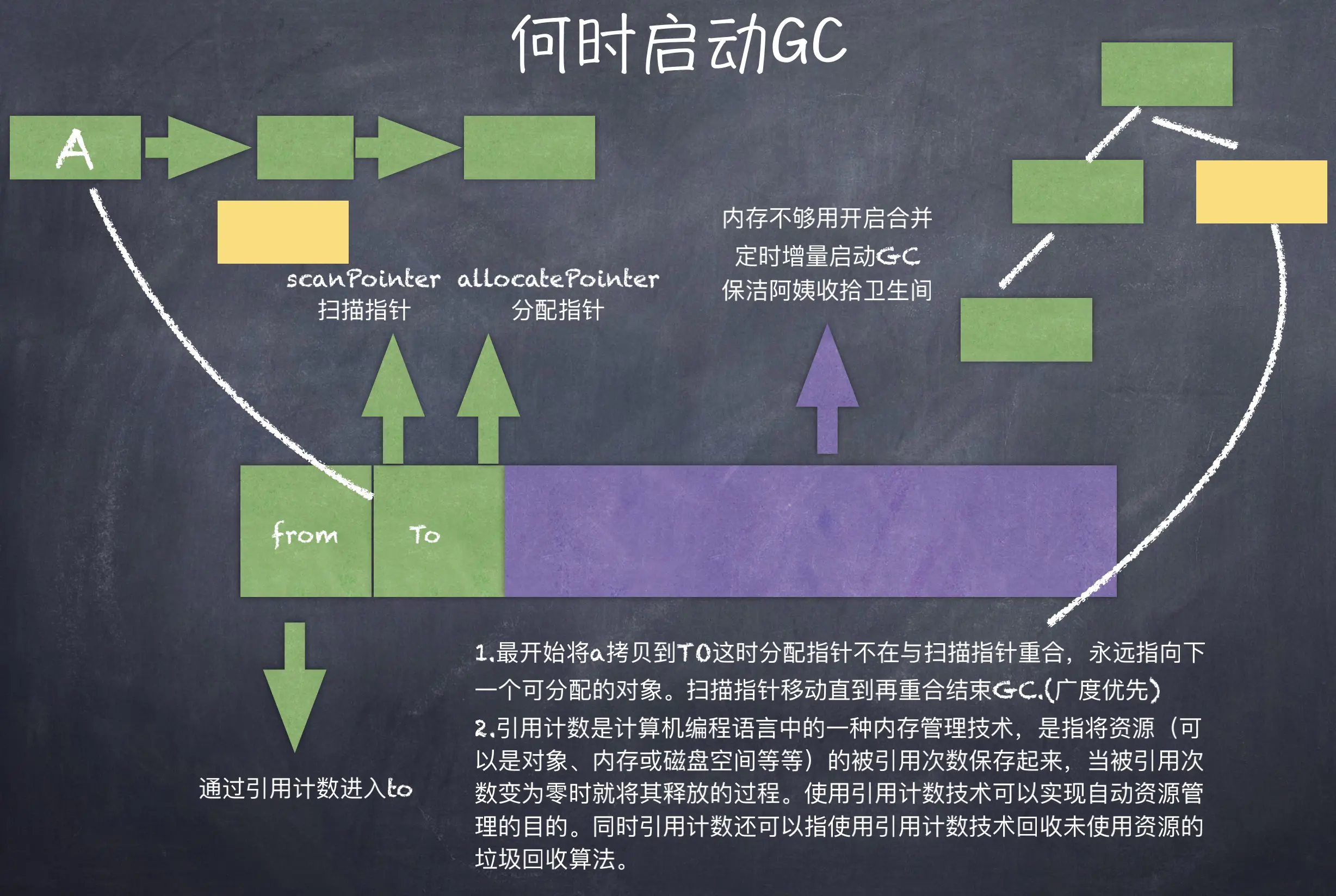 何时启动GC

A

scanPointer
扫描指针

allocatePointer
分配指针

内存不够用开启合并
定时增量启动GC
保洁阿姨收拾卫生间

from

To

通过引用计数进入to

1.最开始将a拷贝到TO这时分配指针不在与扫描指针重合，永远指向下一个可分配的对象。扫描指针移动直到再重合结束GC.(广度优先)
2.引用计数是计算机编程语言中的一种内存管理技术，是指将资源（可以是对象、内存或磁盘空间等等）的被引用次数保存起来，当被引用次数变为零时就将其释放的过程。使用引用计数技术可以实现自动资源管理的目的。同时引用计数还可以指使用引用计数技术回收未使用资源的垃圾回收算法。